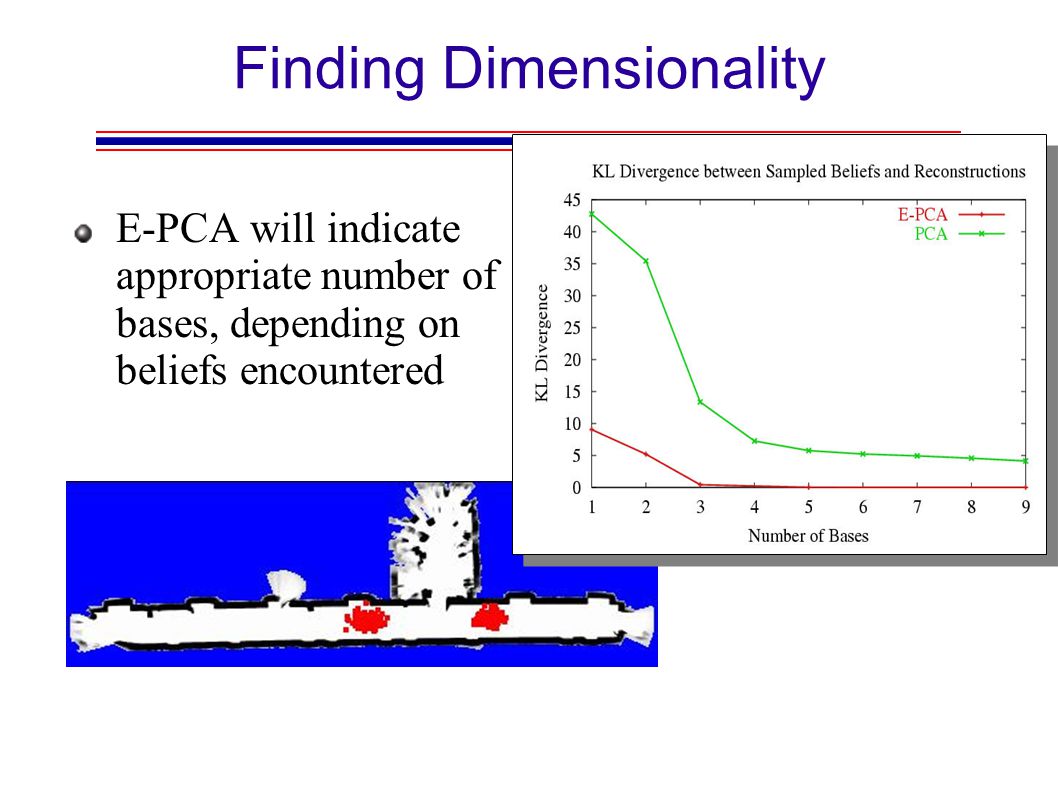 Finding Dimensionality

E-PCA will indicate appropriate number of bases, depending on beliefs encountered

KL Divergence between Sampled Beliefs and Reconstructions

E-PCA
PCA

KL Divergence

45
40
35
30
25
20
15
10
5
0

1 2 3 4 5 6 7 8 9

Number of Bases